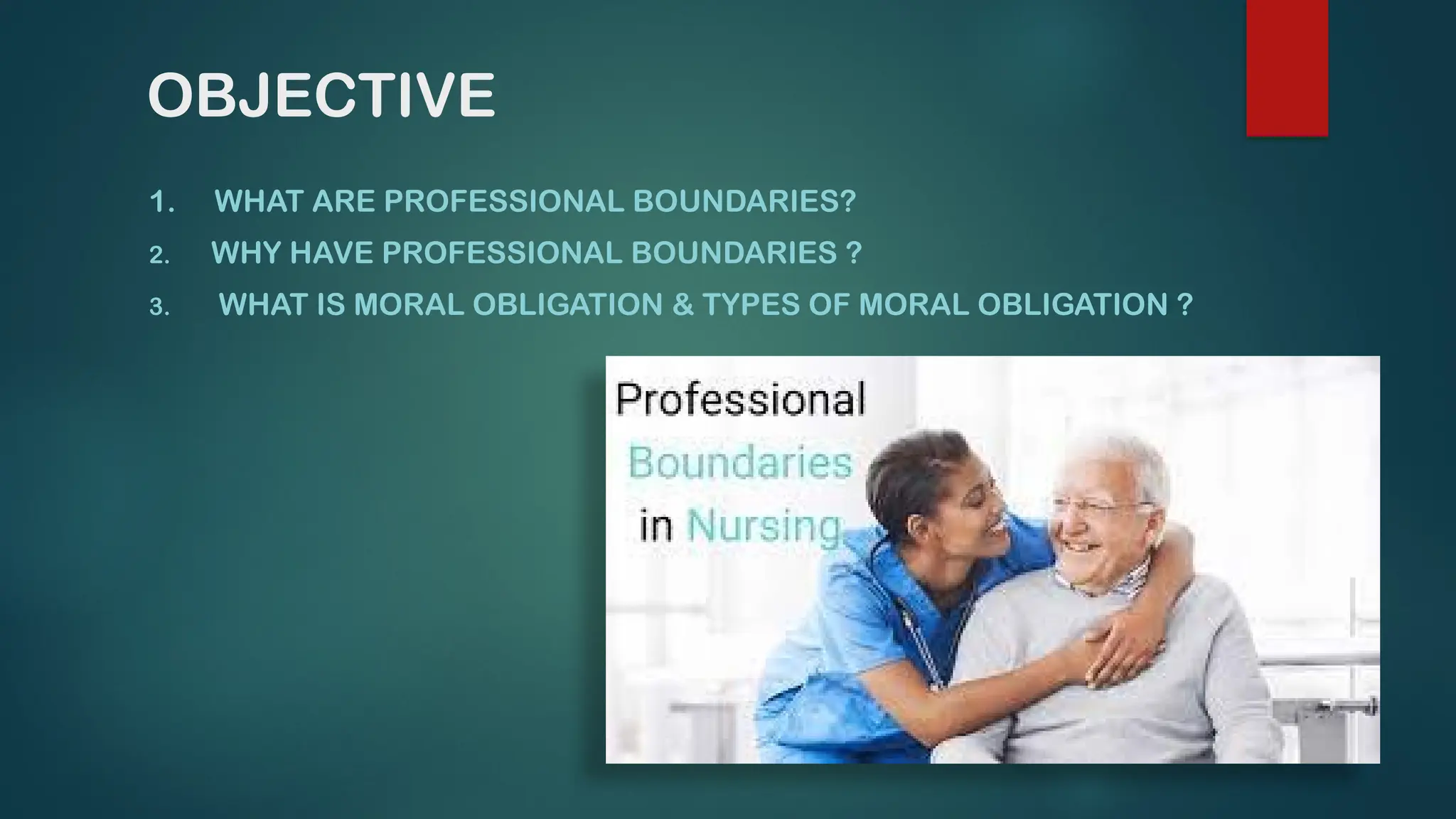 OBJECTIVE

1. WHAT ARE PROFESSIONAL BOUNDARIES?
2. WHY HAVE PROFESSIONAL BOUNDARIES ?
3. WHAT IS MORAL OBLIGATION & TYPES OF MORAL OBLIGATION ?

Professional Boundaries in Nursing